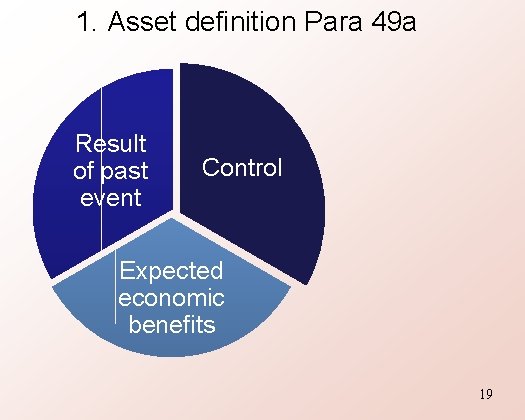 1. Asset definition Para 49a

Result of past event

Control

Expected economic benefits

19